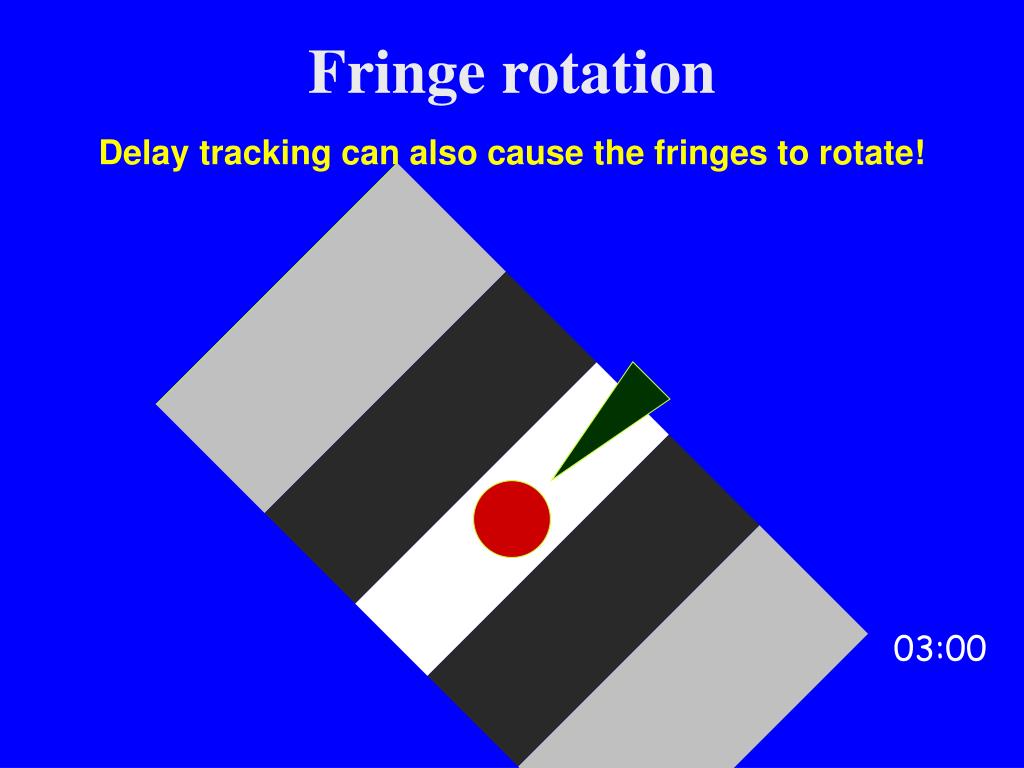 Fringe rotation

Delay tracking can also cause the fringes to rotate!

03:00